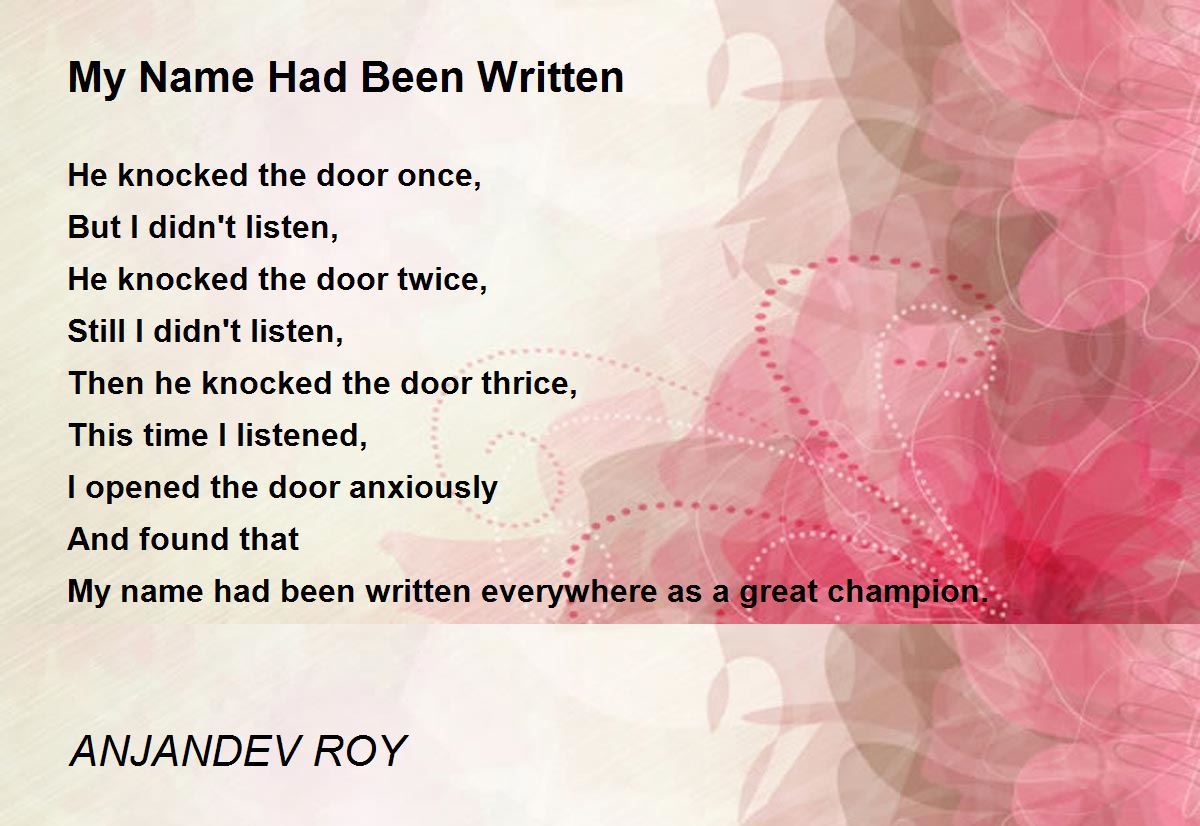 My Name Had Been Written

He knocked the door once,
But I didn't listen,
He knocked the door twice,
Still I didn't listen,
Then he knocked the door thrice,
This time I listened,
I opened the door anxiously
And found that
My name had been written everywhere as a great champion.

ANJANDEV ROY